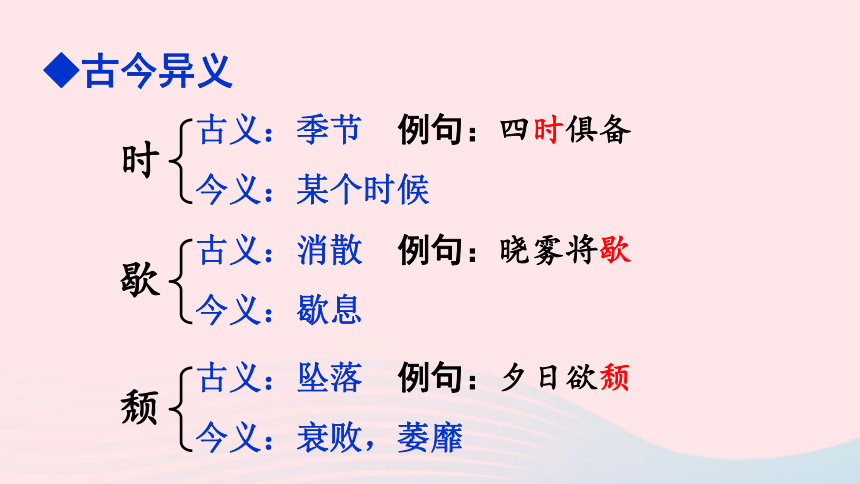 ◆古今异义

时
古义：季节　例句：四时俱备
今义：某个时候

歇
古义：消散　例句：晓雾将歇
今义：歇息

颓
古义：坠落　例句：夕日欲颓
今义：衰败，萎靡